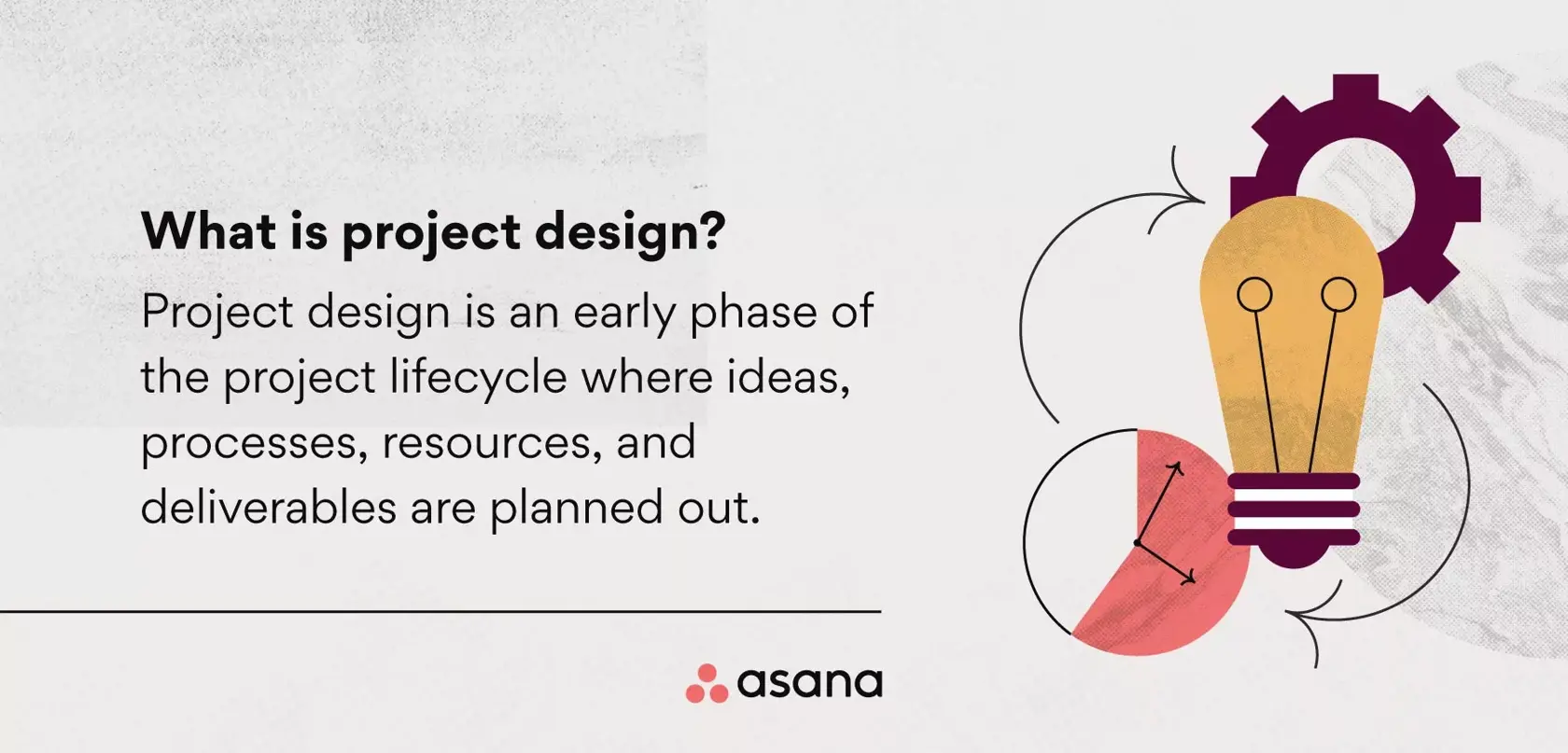 What is project design?

Project design is an early phase of the project lifecycle where ideas, processes, resources, and deliverables are planned out.

asana